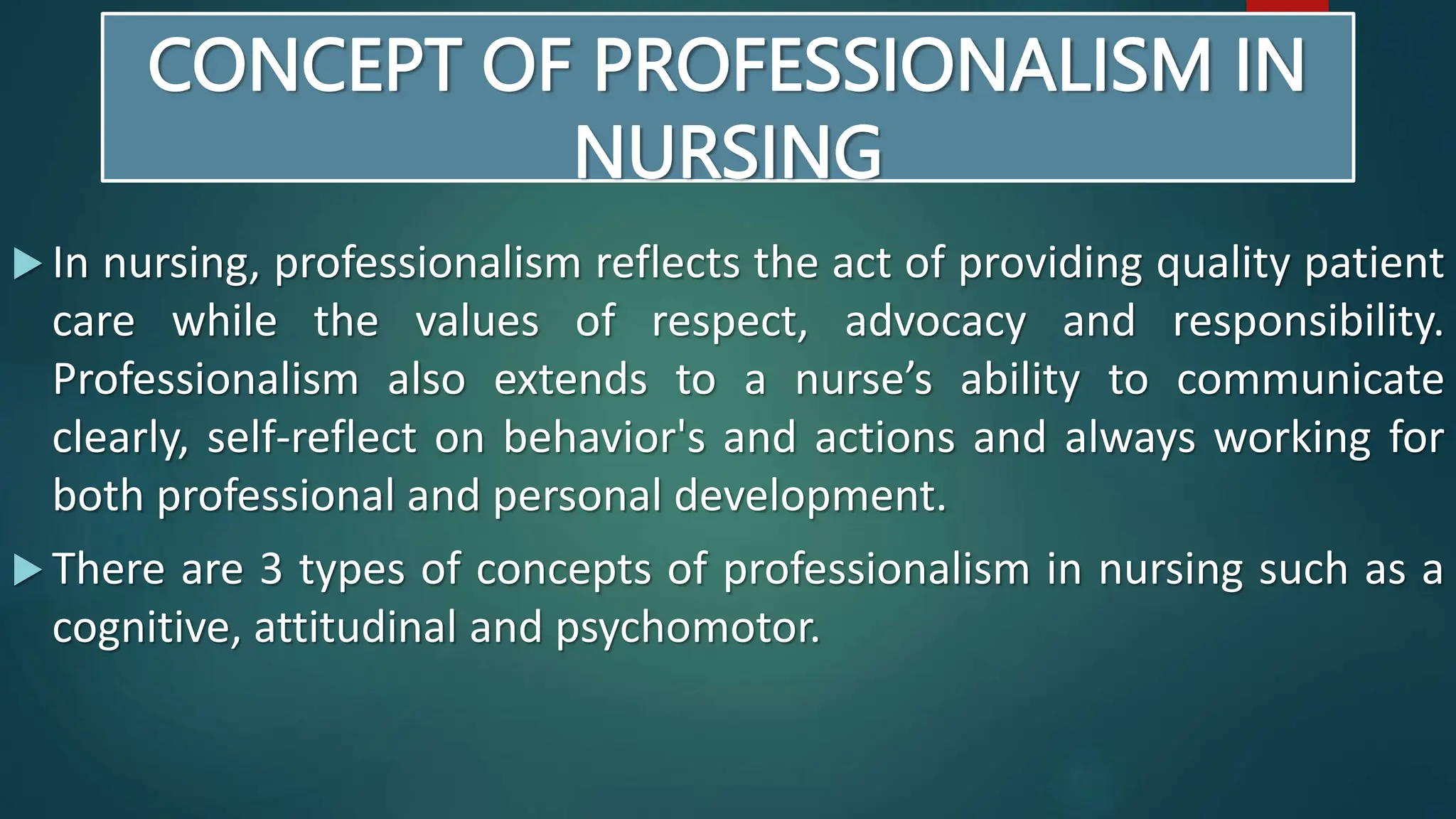 CONCEPT OF PROFESSIONALISM IN NURSING

In nursing, professionalism reflects the act of providing quality patient care while the values of respect, advocacy and responsibility. Professionalism also extends to a nurse’s ability to communicate clearly, self-reflect on behavior's and actions and always working for both professional and personal development.

There are 3 types of concepts of professionalism in nursing such as a cognitive, attitudinal and psychomotor.